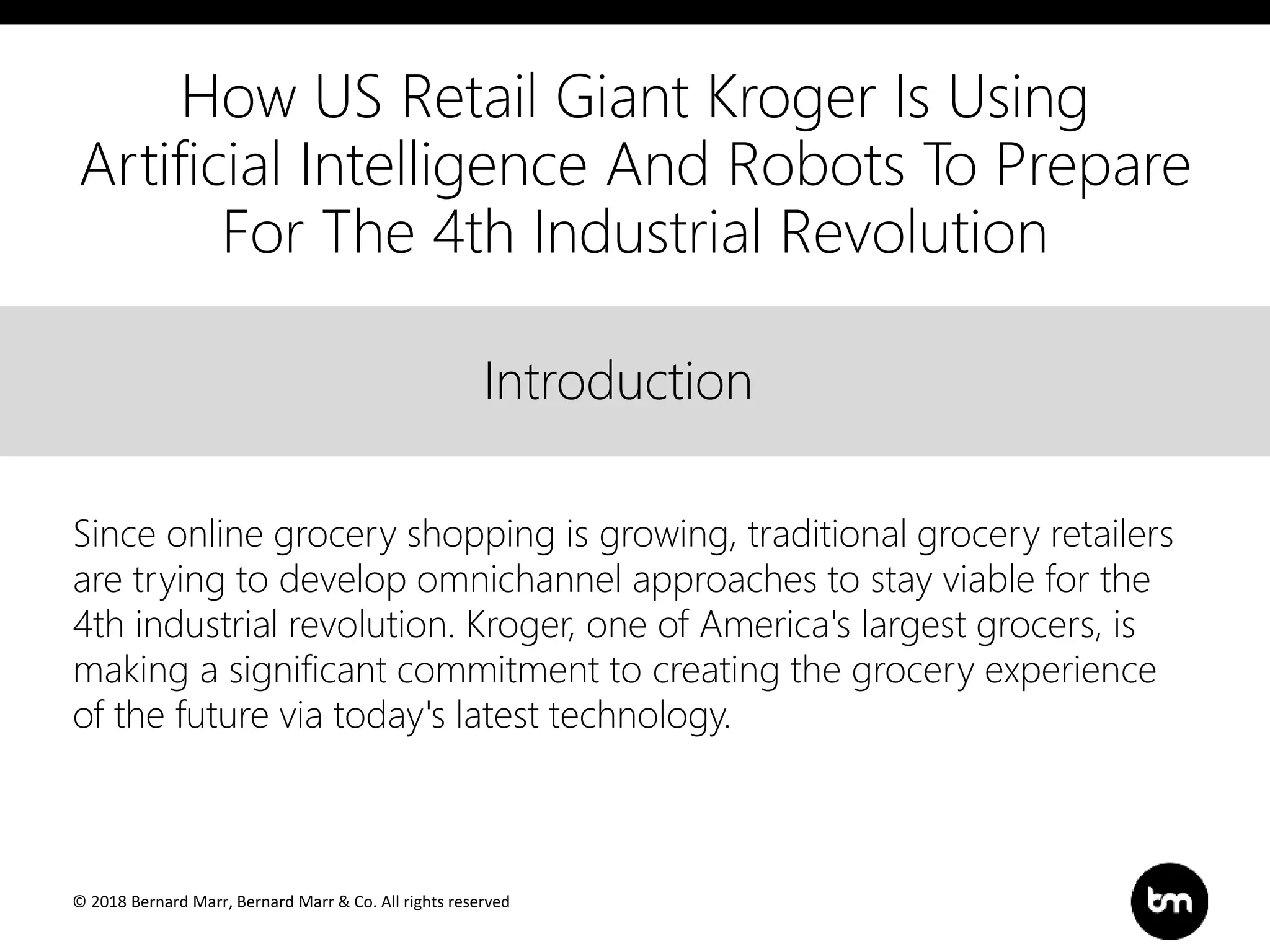 How US Retail Giant Kroger Is Using Artificial Intelligence And Robots To Prepare For The 4th Industrial Revolution

Introduction

Since online grocery shopping is growing, traditional grocery retailers are trying to develop omnichannel approaches to stay viable for the 4th industrial revolution. Kroger, one of America's largest grocers, is making a significant commitment to creating the grocery experience of the future via today's latest technology.

© 2018 Bernard Marr, Bernard Marr & Co. All rights reserved

bm